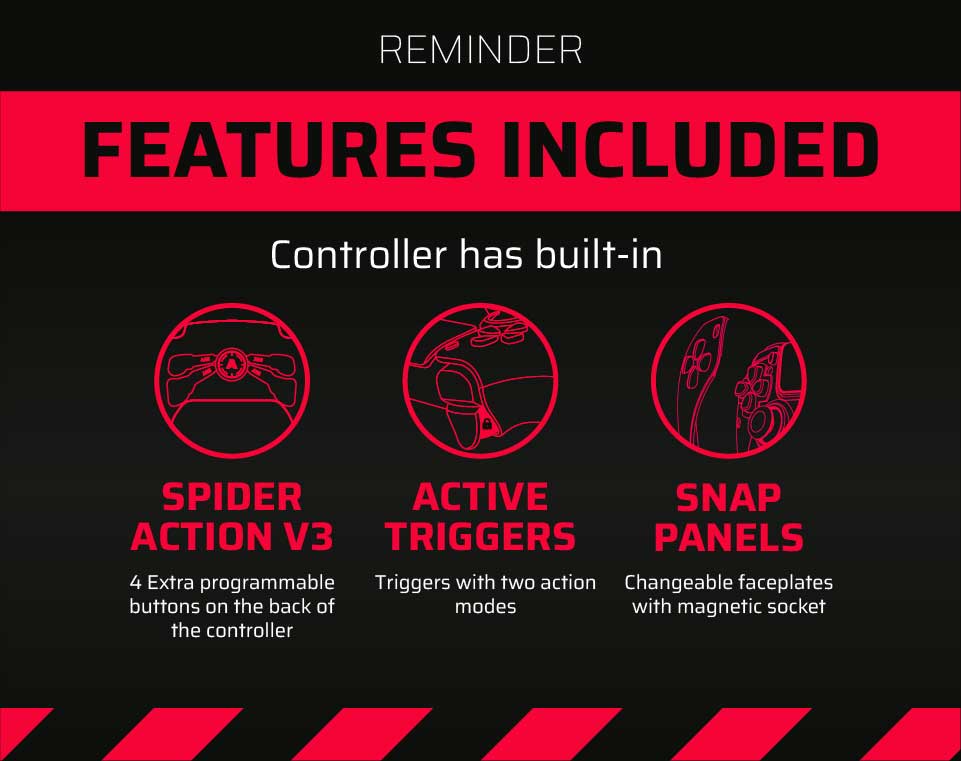 REMINDER

FEATURES INCLUDED

Controller has built-in

SPIDER ACTION V3

4 Extra programmable buttons on the back of the controller

ACTIVE TRIGGERS

Triggers with two action modes

SNAP PANELS

Changeable faceplates with magnetic socket